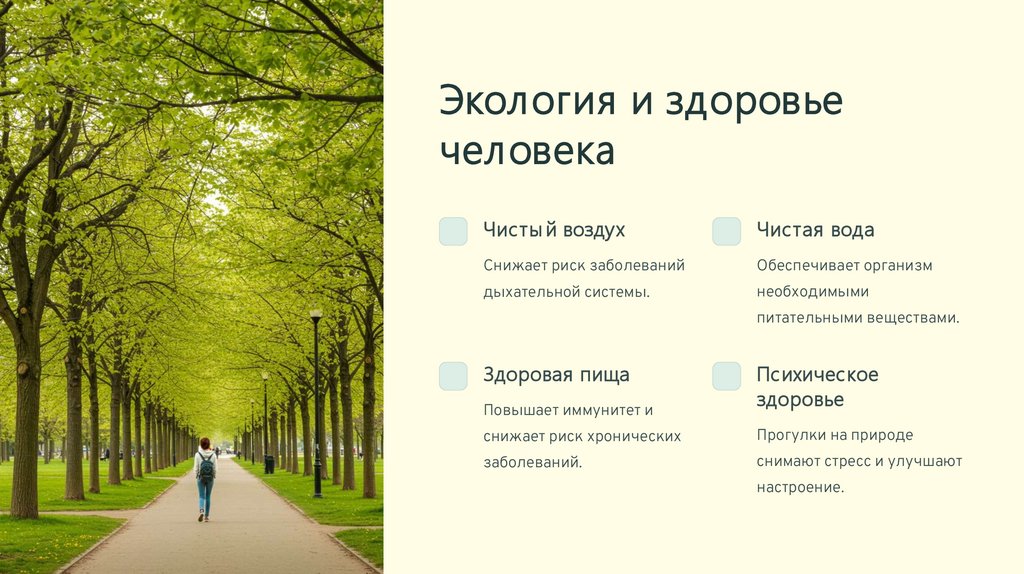 Экология и здоровье человека

Чистый воздух

Снижает риск заболеваний дыхательной системы.

Чистая вода

Обеспечивает организм необходимыми питательными веществами.

Здоровая пища

Повышает иммунитет и снижает риск хронических заболеваний.

Психическое здоровье

Прогулки на природе снимают стресс и улучшают настроение.